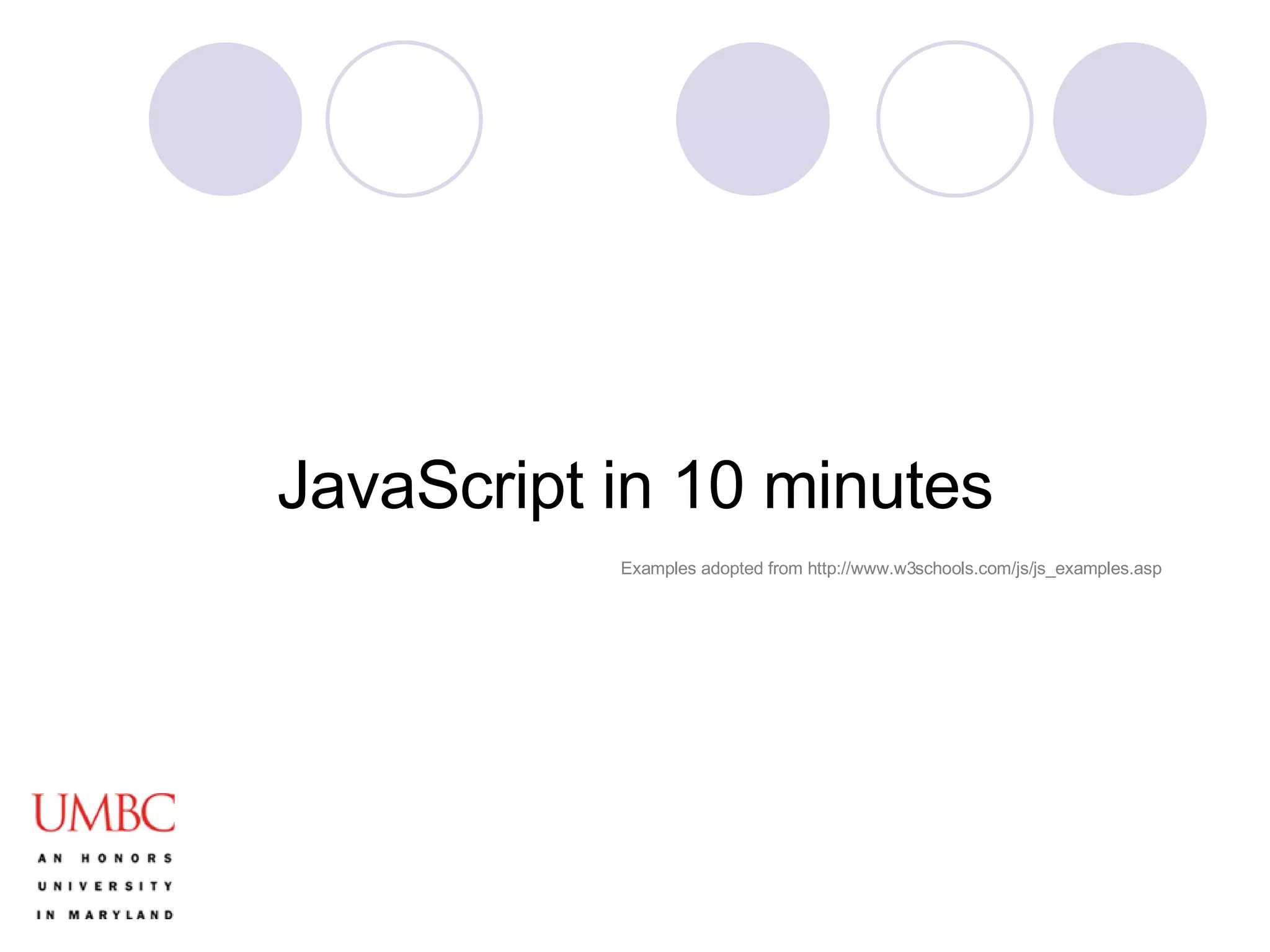 JavaScript in 10 minutes

Examples adopted from http://www.w3schools.com/js/js_examples.asp

UMBC
AN HONORS UNIVERSITY IN MARYLAND